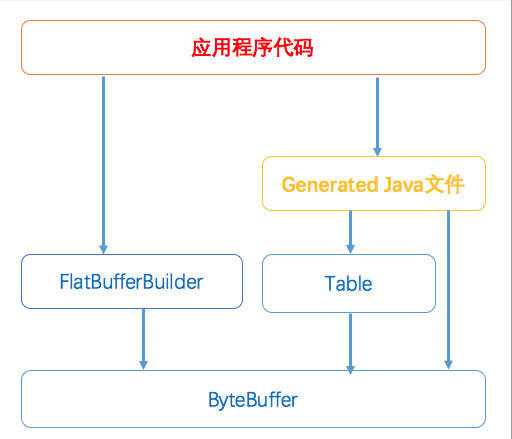 应用程序代码

Generated Java文件

FlatBufferBuilder

Table

ByteBuffer